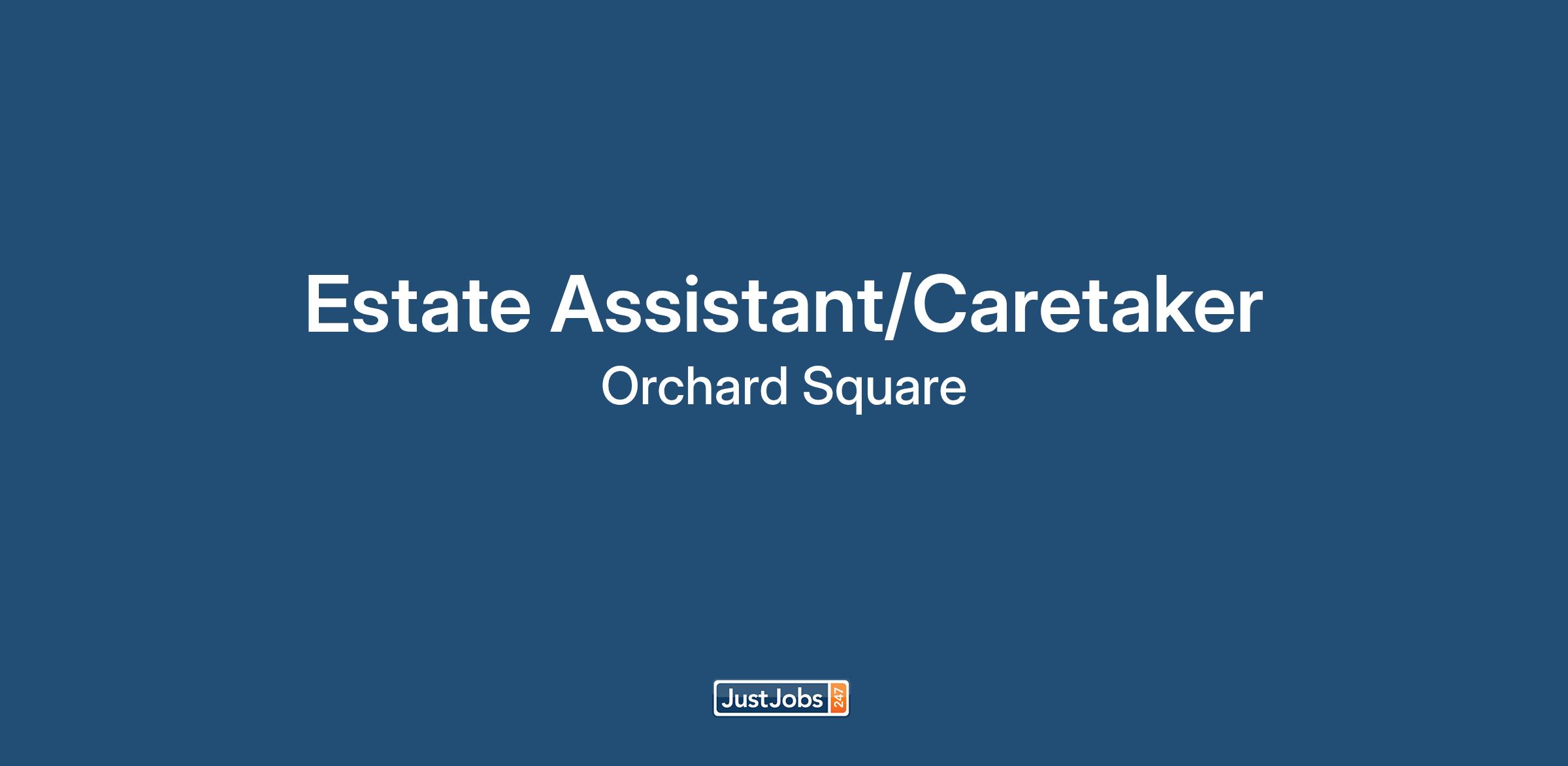 Estate Assistant/Caretaker

Orchard Square

JustJobs 247